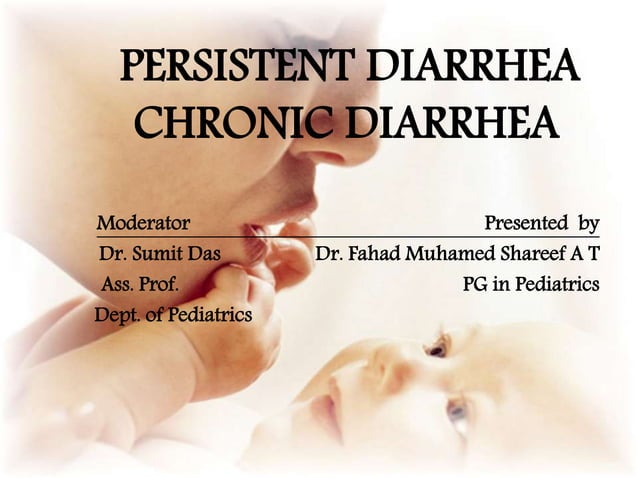 PERSISTENT DIARRHEA
CHRONIC DIARRHEA

Moderator
Dr. Sumit Das
Ass. Prof.
Dept. of Pediatrics

Presented by
Dr. Fahad Muhamed Shareef A T
PG in Pediatrics